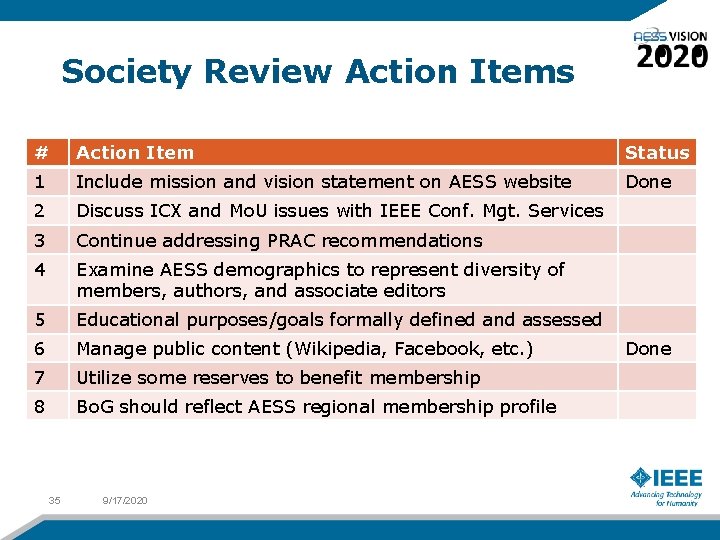 AESS VISION 2020

Society Review Action Items

| # | Action Item | Status |
|---|---|---|
| 1 | Include mission and vision statement on AESS website | Done |
| 2 | Discuss ICX and MoU issues with IEEE Conf. Mgt. Services | |
| 3 | Continue addressing PRAC recommendations | |
| 4 | Examine AESS demographics to represent diversity of members, authors, and associate editors | |
| 5 | Educational purposes/goals formally defined and assessed | |
| 6 | Manage public content (Wikipedia, Facebook, etc.) | Done |
| 7 | Utilize some reserves to benefit membership | |
| 8 | BoG should reflect AESS regional membership profile | |

35 9/17/2020

IEEE
Advancing Technology for Humanity